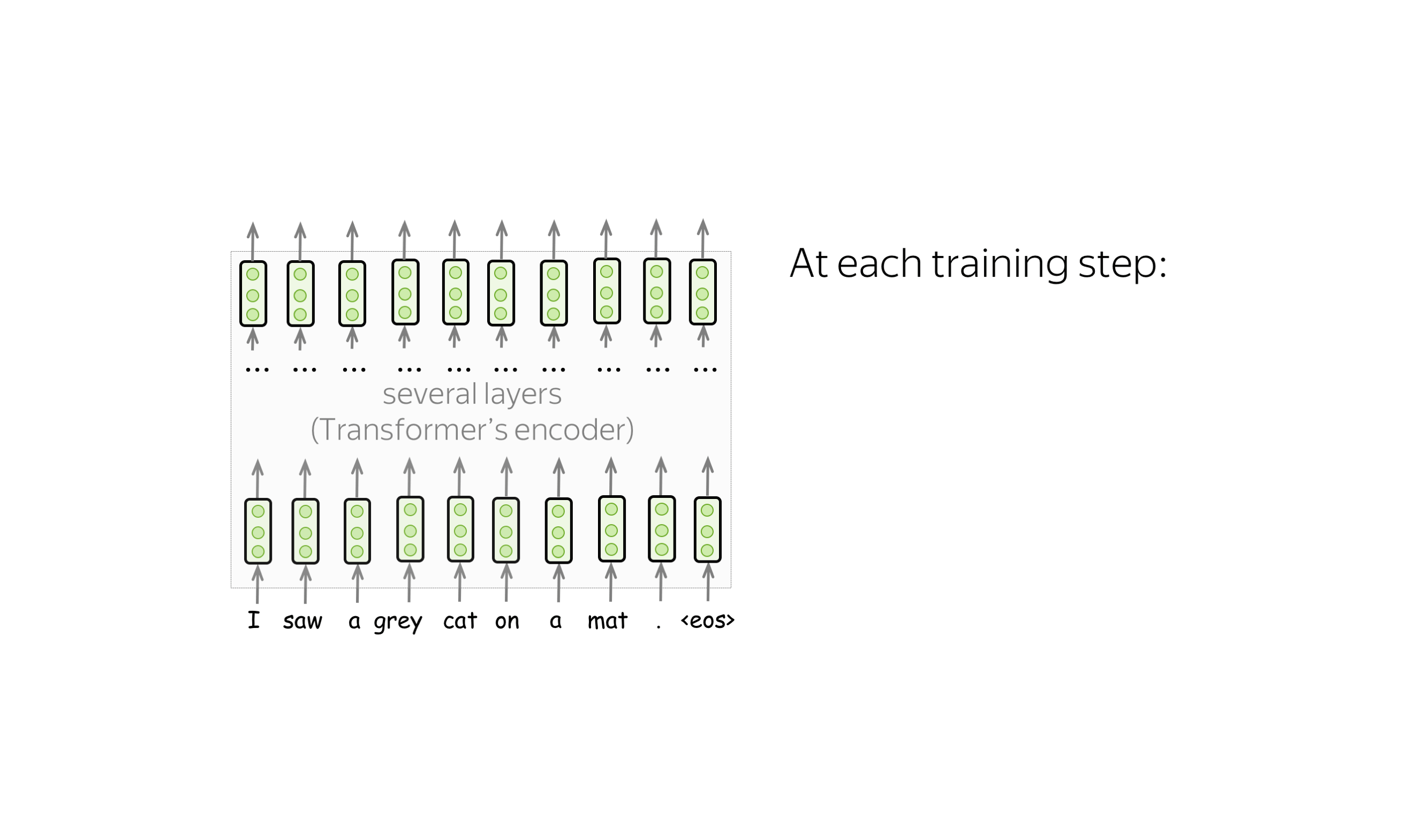 ... ... ... ... ... ... ... ... ... ...

several layers
(Transformer's encoder)

I saw a grey cat on a mat . <eos>

At each training step: